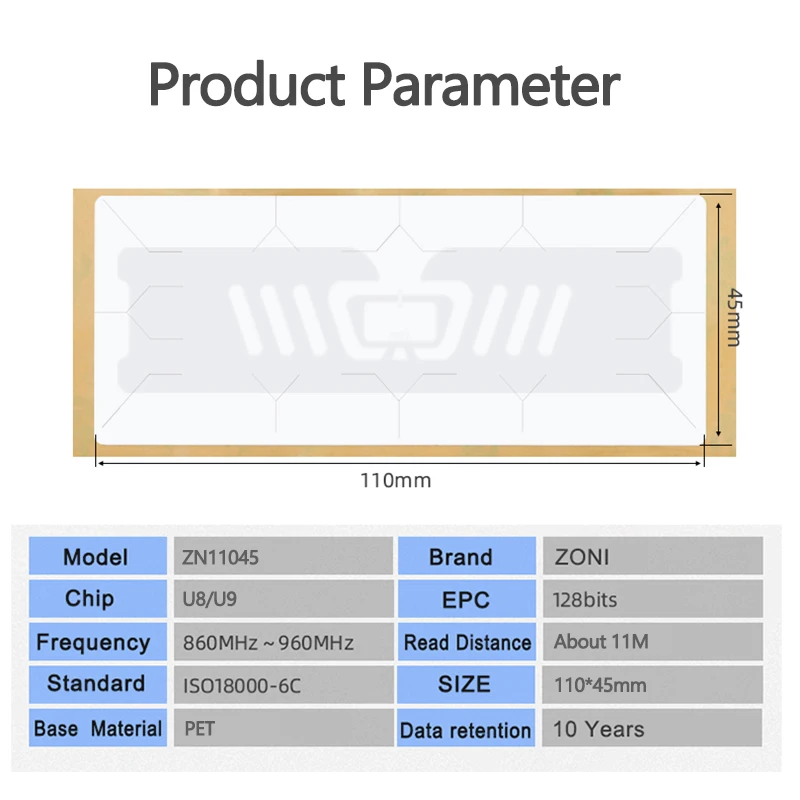 Product Parameter

45mm

110mm

| Model | ZN11045 | Brand | ZONI |
|---|---|---|---|
| Chip | U8/U9 | EPC | 128bits |
| Frequency | 860MHz ~ 960MHz | Read Distance | About 11M |
| Standard | ISO18000-6C | SIZE | 110*45mm |
| Base Material | PET | Data retention | 10 Years |